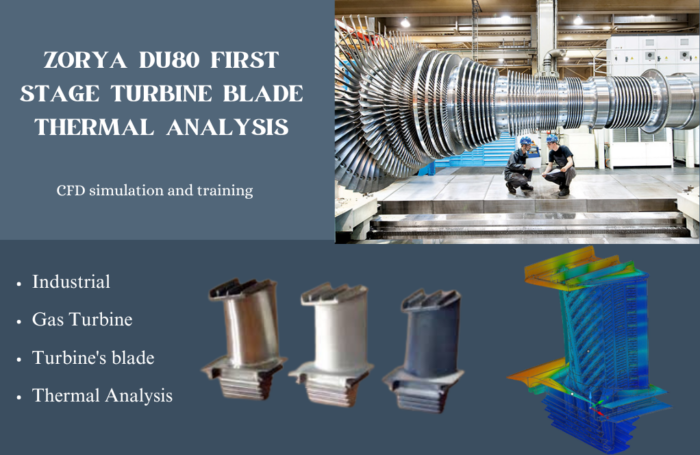 ZORYA DU80 FIRST STAGE TURBINE BLADE THERMAL ANALYSIS

CFD simulation and training

• Industrial
• Gas Turbine
• Turbine's blade
• Thermal Analysis